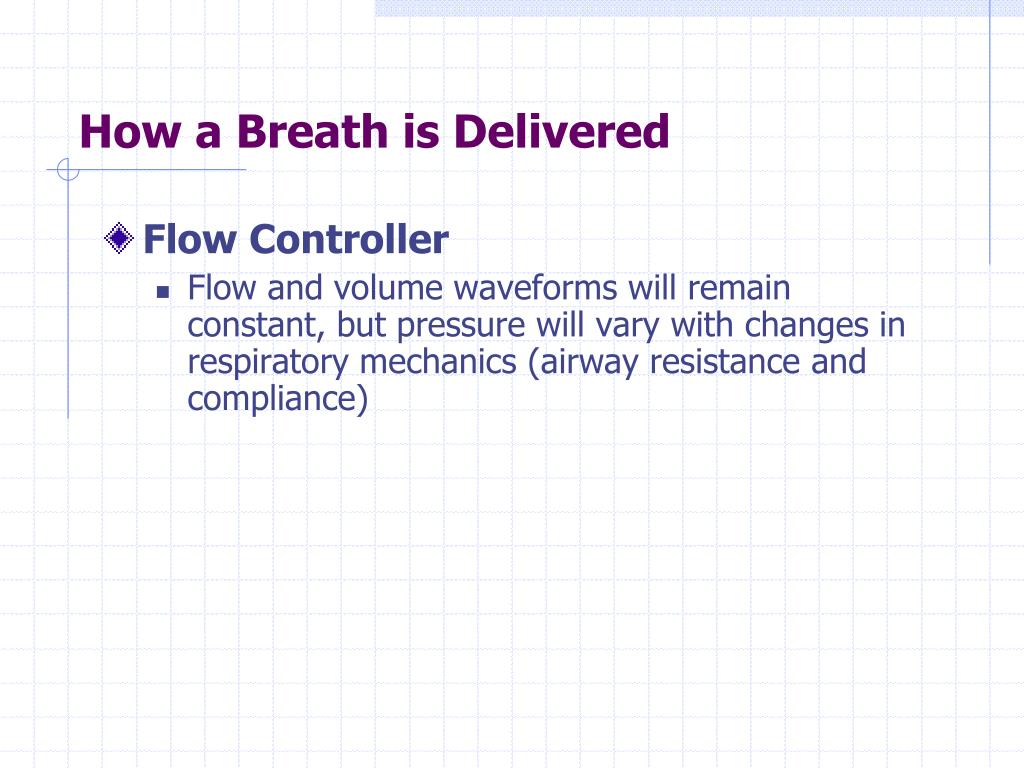 How a Breath is Delivered

Flow Controller

Flow and volume waveforms will remain constant, but pressure will vary with changes in respiratory mechanics (airway resistance and compliance)